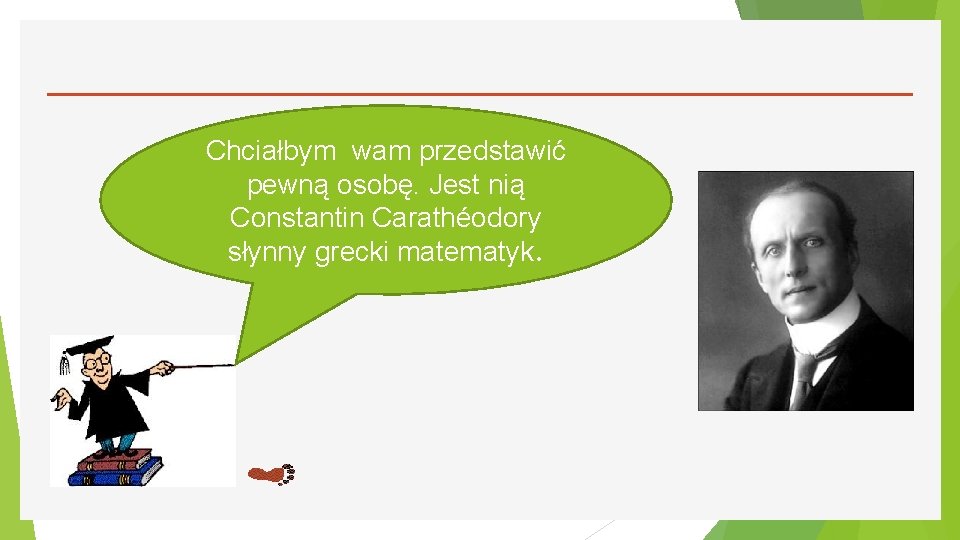 Chciałbym wam przedstawić pewną osobę. Jest nią Constantin Carathéodory słynny grecki matematyk.